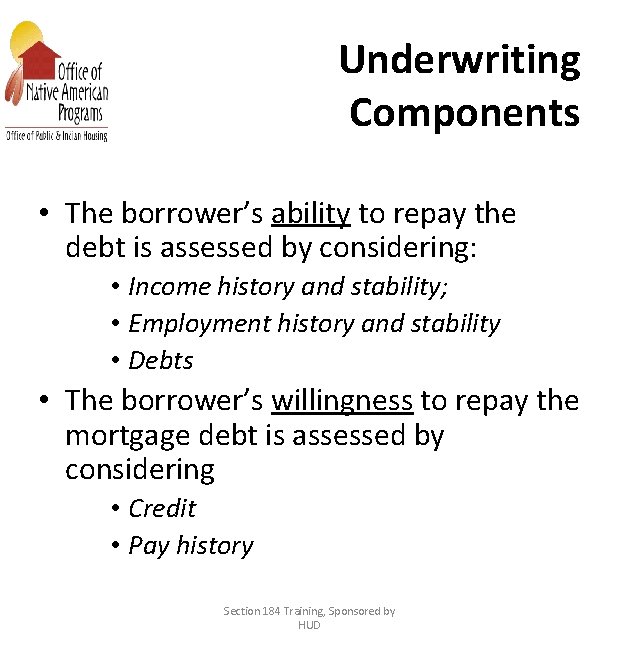 Office of Native American Programs
Office of Public & Indian Housing

Underwriting Components

• The borrower's ability to repay the debt is assessed by considering:
• Income history and stability;
• Employment history and stability
• Debts
• The borrower's willingness to repay the mortgage debt is assessed by considering
• Credit
• Pay history

Section 184 Training, Sponsored by HUD